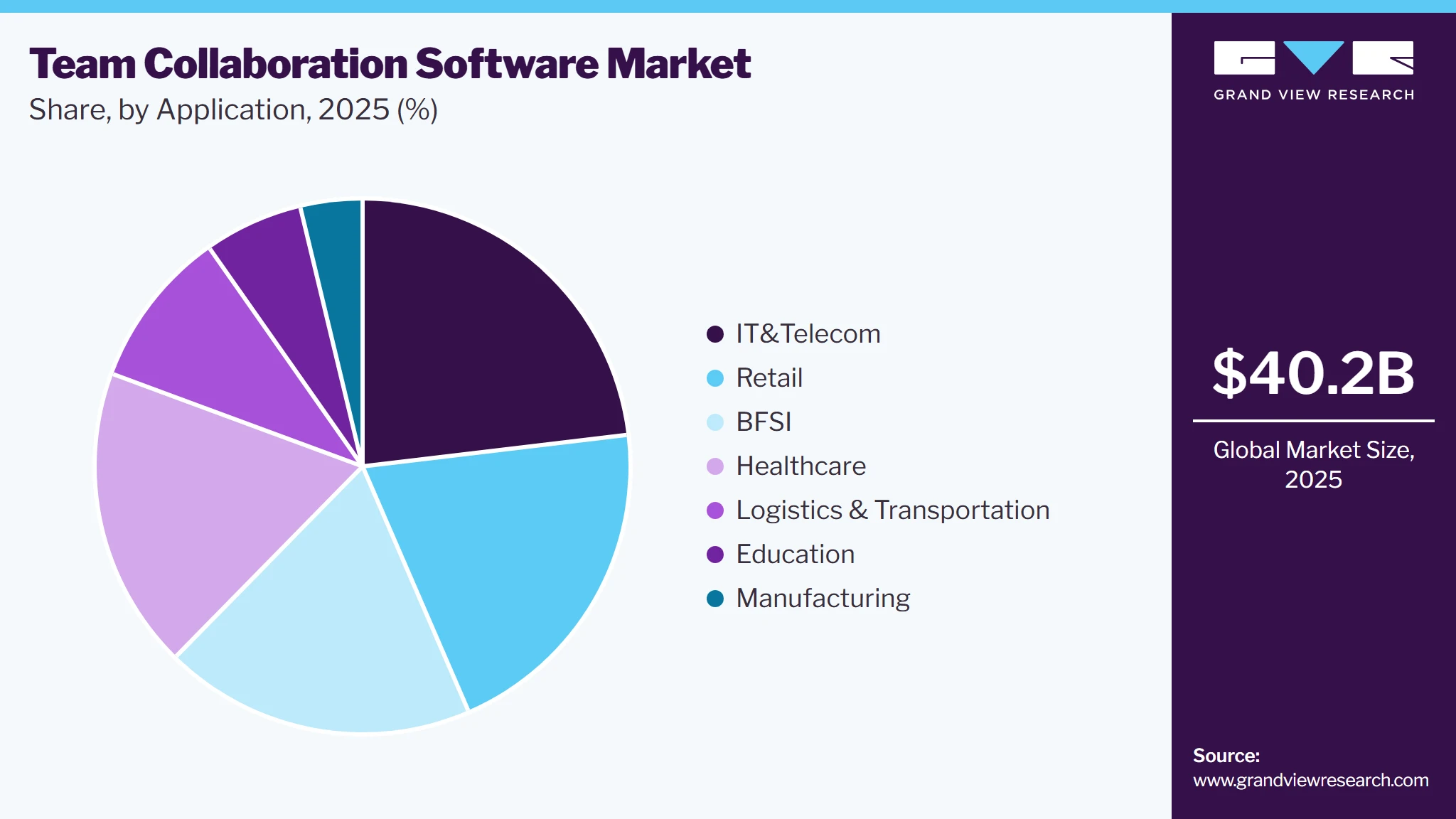 Team Collaboration Software Market
Share, by Application, 2025 (%)

IT&Telecom
Retail
BFSI
Healthcare
Logistics & Transportation
Education
Manufacturing

GRAND VIEW RESEARCH

$40.2B

Global Market Size, 2025

Source:
www.grandviewresearch.com